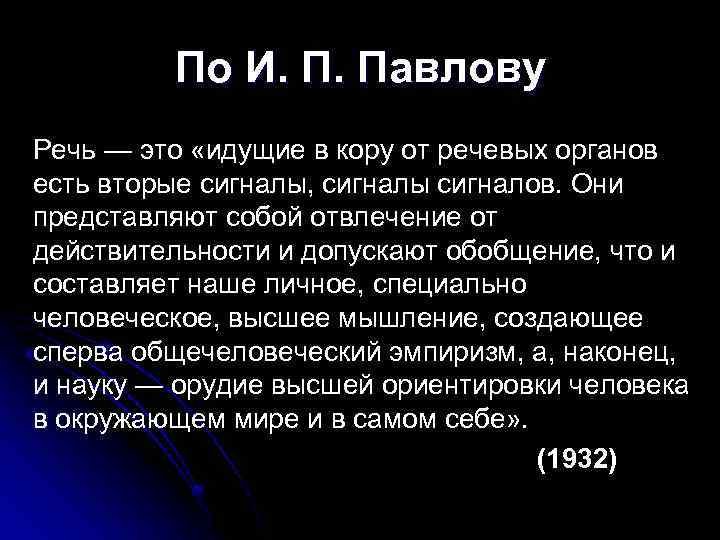 По И. П. Павлову

Речь — это «идущие в кору от речевых органов есть вторые сигналы, сигналы сигналов. Они представляют собой отвлечение от действительности и допускают обобщение, что и составляет наше личное, специально человеческое, высшее мышление, создающее сперва общечеловеческий эмпиризм, а, наконец, и науку — орудие высшей ориентировки человека в окружающем мире и в самом себе».

(1932)